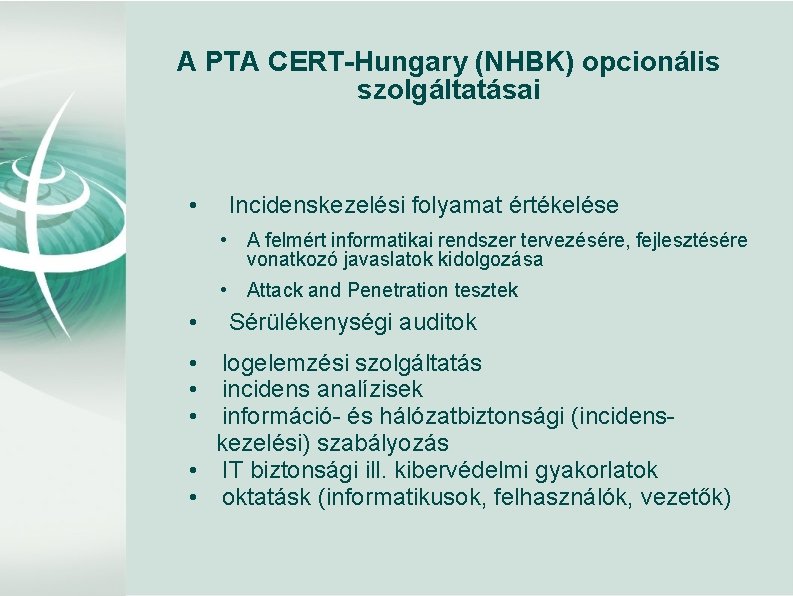 A PTA CERT-Hungary (NHBK) opcionális szolgáltatásai

• Incidenskezelési folyamat értékelése
  • A felmért informatikai rendszer tervezésére, fejlesztésére vonatkozó javaslatok kidolgozása
  • Attack and Penetration tesztek
• Sérülékenységi auditok
• logelemzési szolgáltatás
• incidens analízisek
• információ- és hálózatbiztonsági (incidenskezelési) szabályozás
• IT biztonsági ill. kibervédelmi gyakorlatok
• oktatásk (informatikusok, felhasználók, vezetők)